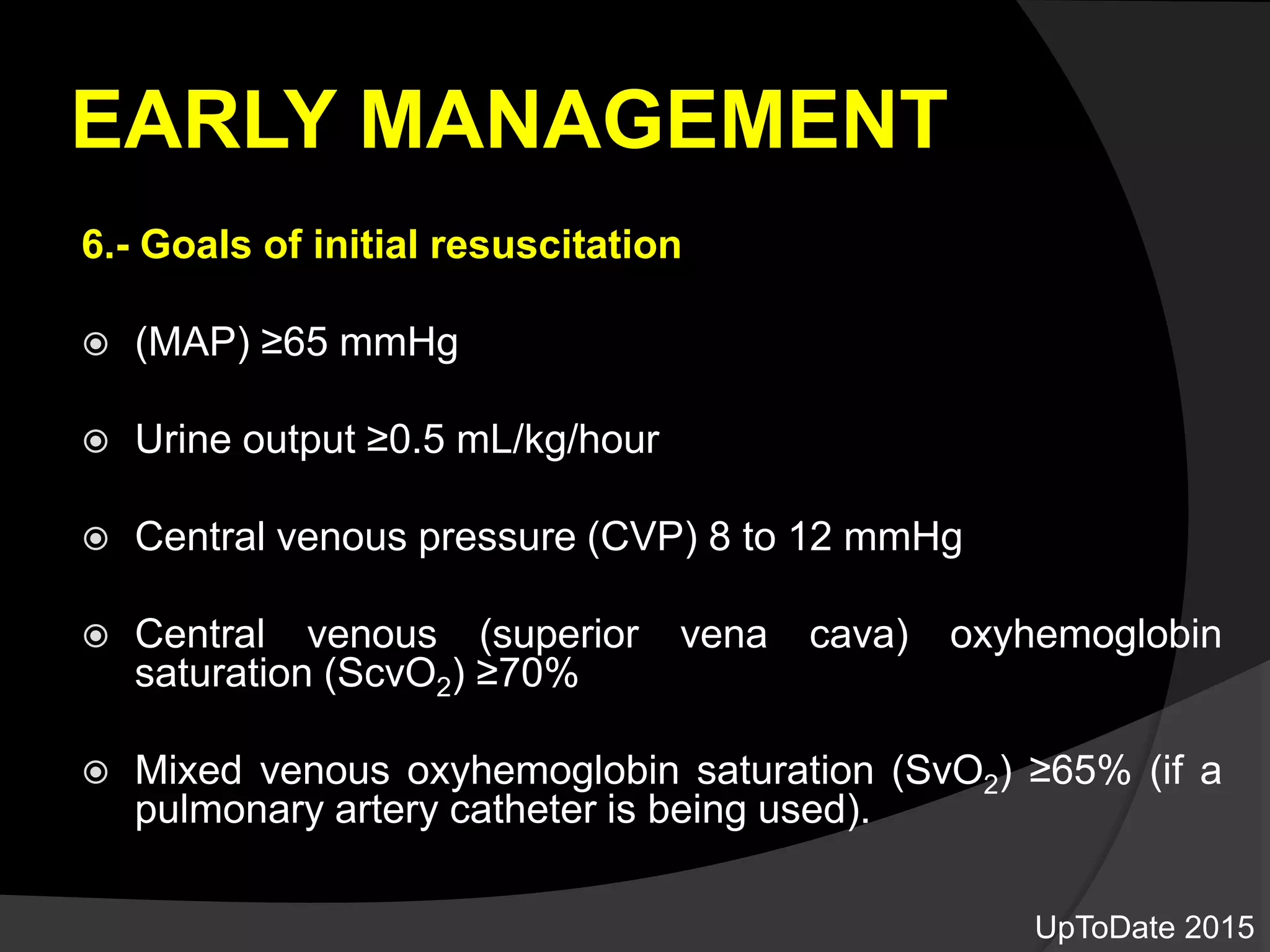 EARLY MANAGEMENT

6.- Goals of initial resuscitation

(MAP) ≥65 mmHg

Urine output ≥0.5 mL/kg/hour

Central venous pressure (CVP) 8 to 12 mmHg

Central venous (superior vena cava) oxyhemoglobin saturation ($ScvO_2$) ≥70%

Mixed venous oxyhemoglobin saturation ($SvO_2$) ≥65% (if a pulmonary artery catheter is being used).

UpToDate 2015